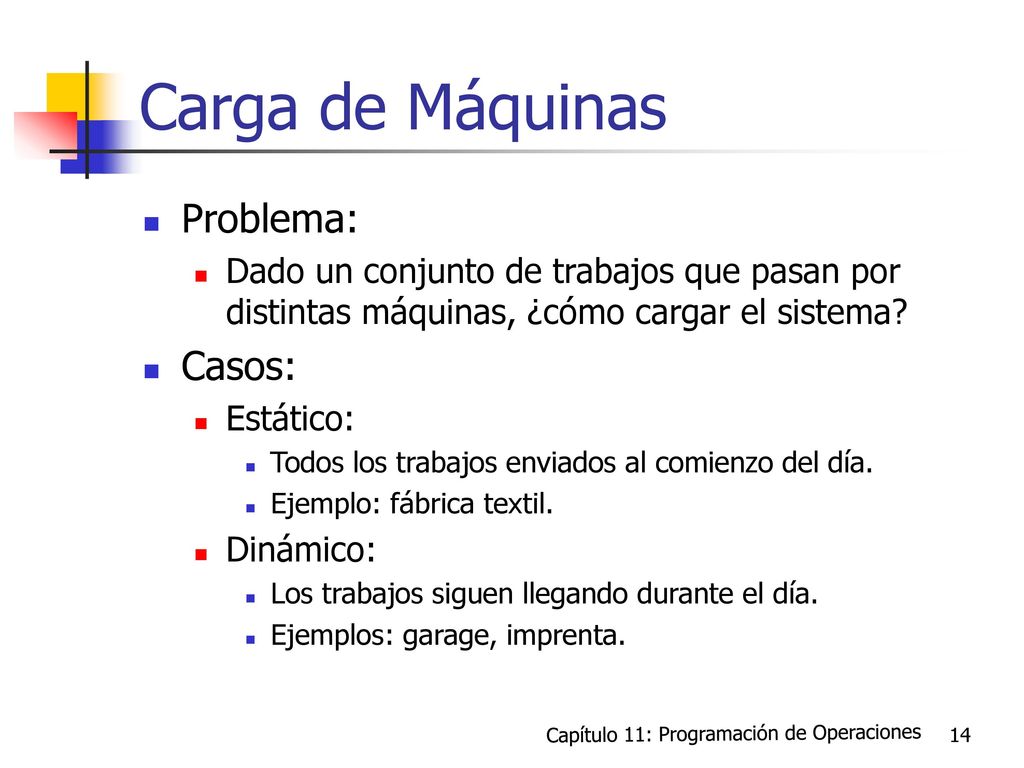 Carga de Máquinas

Problema:

Dado un conjunto de trabajos que pasan por distintas máquinas, ¿cómo cargar el sistema?

Casos:

Estático:

Todos los trabajos enviados al comienzo del día.

Ejemplo: fábrica textil.

Dinámico:

Los trabajos siguen llegando durante el día.

Ejemplos: garage, imprenta.

Capítulo 11: Programación de Operaciones 14